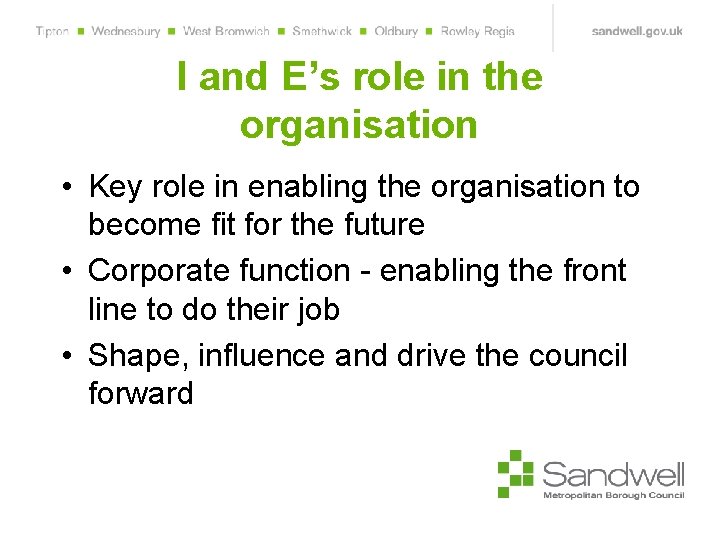 Tipton ■ Wednesbury ■ West Bromwich ■ Smethwick ■ Oldbury ■ Rowley Regis

sandwell.gov.uk

I and E's role in the organisation

• Key role in enabling the organisation to become fit for the future

• Corporate function - enabling the front line to do their job

• Shape, influence and drive the council forward

Sandwell
Metropolitan Borough Council